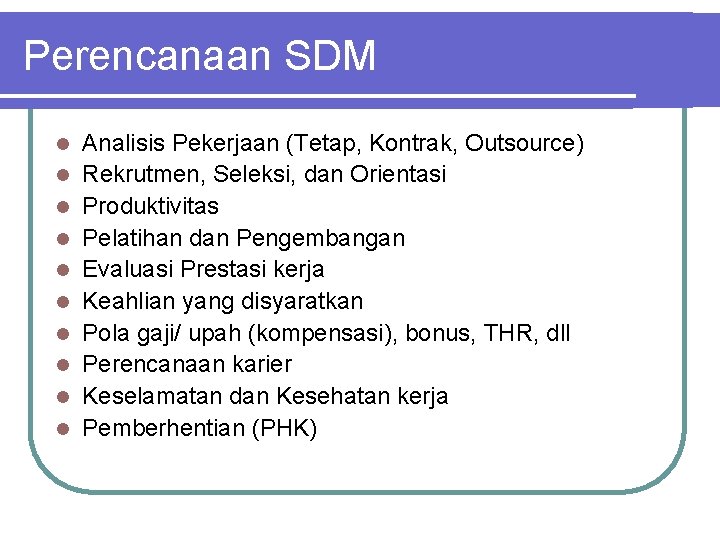 Perencanaan SDM

- Analisis Pekerjaan (Tetap, Kontrak, Outsource)
- Rekrutmen, Seleksi, dan Orientasi
- Produktivitas
- Pelatihan dan Pengembangan
- Evaluasi Prestasi kerja
- Keahlian yang disyaratkan
- Pola gaji/ upah (kompensasi), bonus, THR, dll
- Perencanaan karier
- Keselamatan dan Kesehatan kerja
- Pemberhentian (PHK)